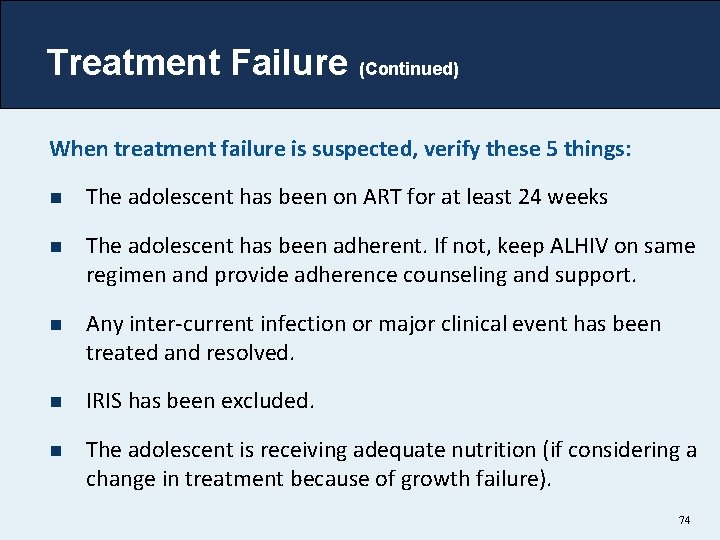 Treatment Failure (Continued)

When treatment failure is suspected, verify these 5 things:

- The adolescent has been on ART for at least 24 weeks
- The adolescent has been adherent. If not, keep ALHIV on same regimen and provide adherence counseling and support.
- Any inter-current infection or major clinical event has been treated and resolved.
- IRIS has been excluded.
- The adolescent is receiving adequate nutrition (if considering a change in treatment because of growth failure).

74